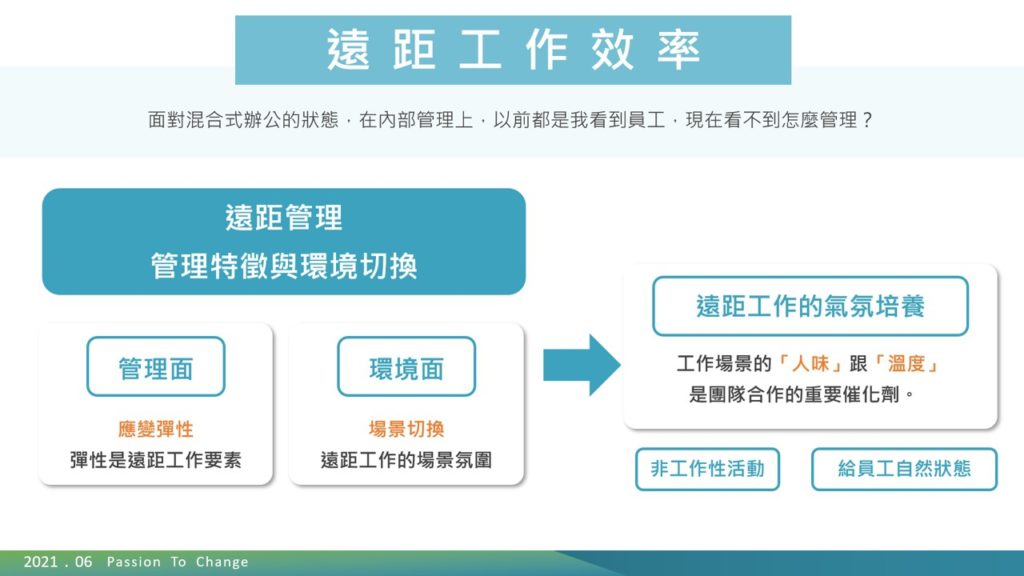 遠距工作效率

面對混合式辦公的狀態，在內部管理上，以前都是我看到員工，現在看不到怎麼管理？

遠距管理
管理特徵與環境切換

管理面
應變彈性
彈性是遠距工作要素

環境面
場景切換
遠距工作的場景氛圍

遠距工作的氣氛培養
工作場景的「人味」跟「溫度」
是團隊合作的重要催化劑。

非工作性活動

給員工自然狀態

2021 . 06 Passion To Change